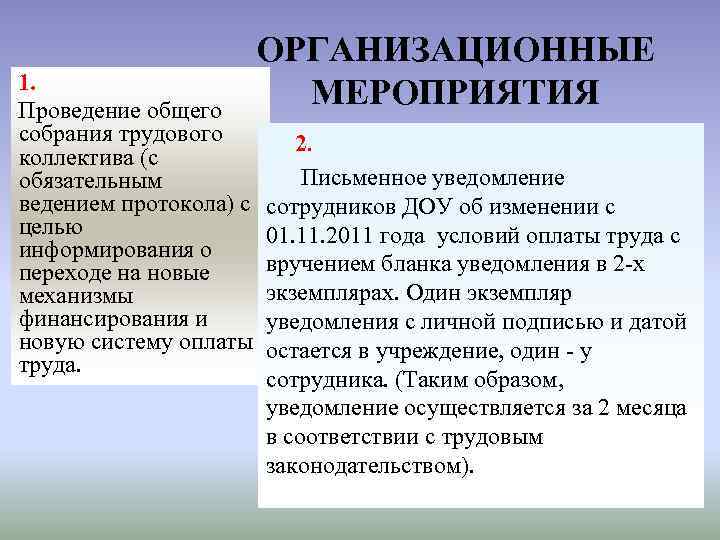 ОРГАНИЗАЦИОННЫЕ МЕРОПРИЯТИЯ

1.
Проведение общего собрания трудового коллектива (с обязательным ведением протокола) с целью информирования о переходе на новые механизмы финансирования и новую систему оплаты труда.

2.
Письменное уведомление сотрудников ДОУ об изменении с 01.11.2011 года условий оплаты труда с вручением бланка уведомления в 2-х экземплярах. Один экземпляр уведомления с личной подписью и датой остается в учреждение, один - у сотрудника. (Таким образом, уведомление осуществляется за 2 месяца в соответствии с трудовым законодательством).